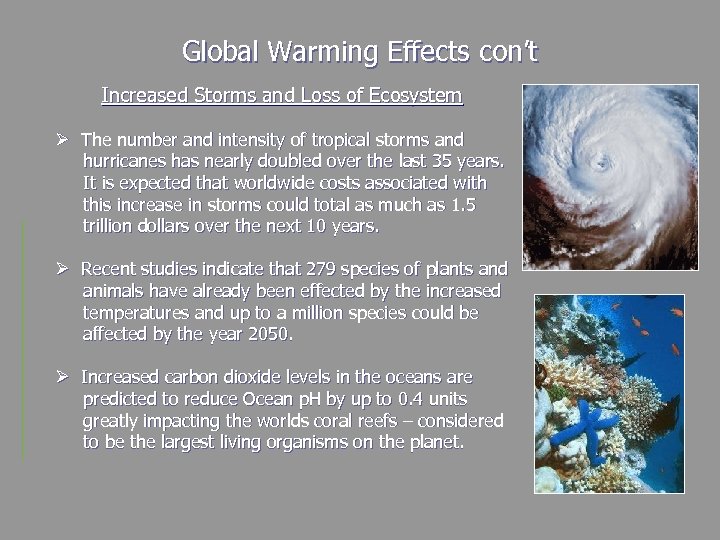 Global Warming Effects con't

Increased Storms and Loss of Ecosystem

➢ The number and intensity of tropical storms and hurricanes has nearly doubled over the last 35 years. It is expected that worldwide costs associated with this increase in storms could total as much as 1.5 trillion dollars over the next 10 years.

➢ Recent studies indicate that 279 species of plants and animals have already been effected by the increased temperatures and up to a million species could be affected by the year 2050.

➢ Increased carbon dioxide levels in the oceans are predicted to reduce Ocean pH by up to 0.4 units greatly impacting the worlds coral reefs – considered to be the largest living organisms on the planet.